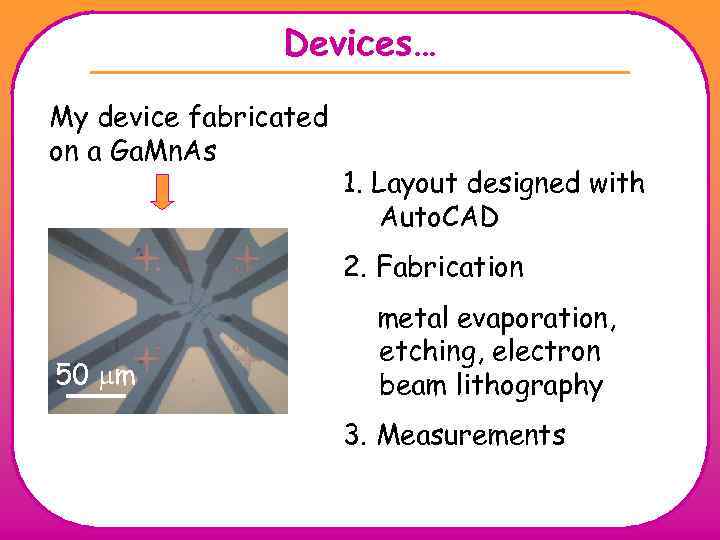 Devices…

My device fabricated on a GaMnAs

50 $\mu$m

1. Layout designed with AutoCAD

2. Fabrication

metal evaporation, etching, electron beam lithography

3. Measurements